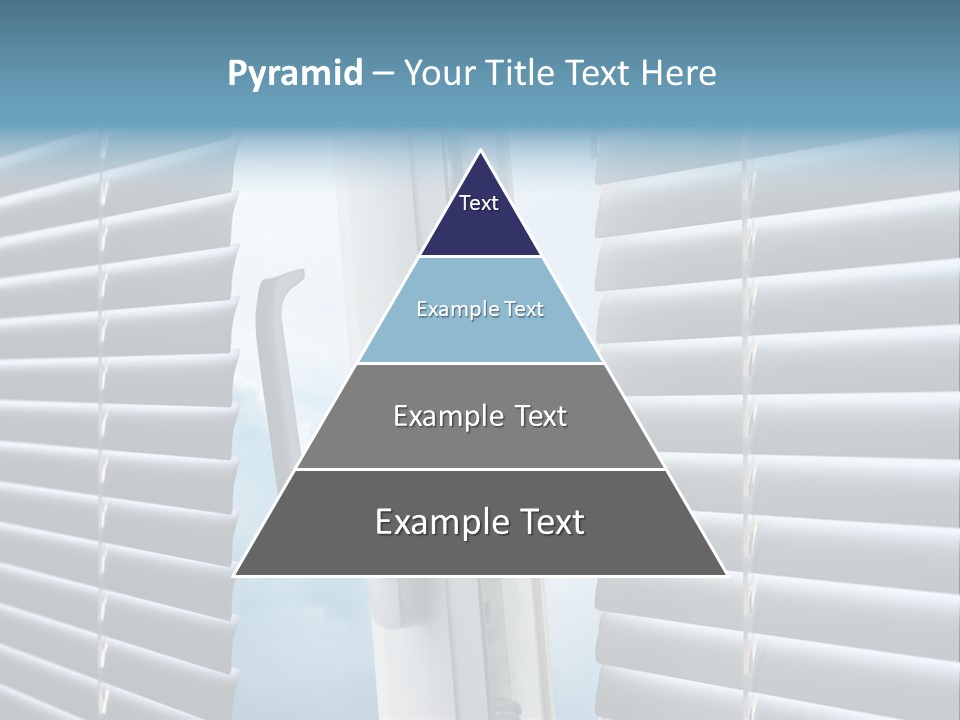 Pyramid – Your Title Text Here

Text

Example Text

Example Text

Example Text